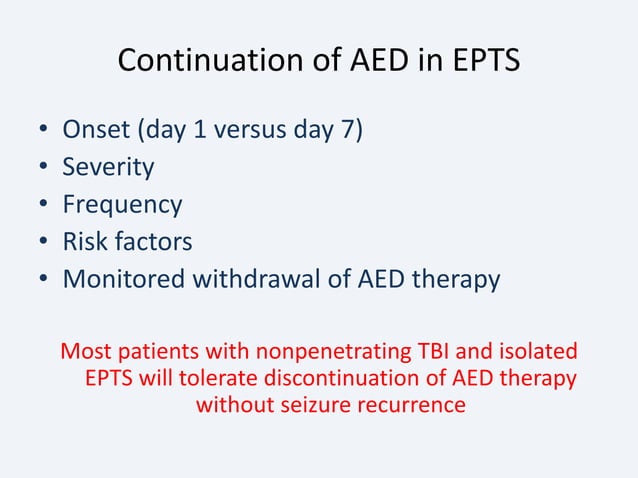 Continuation of AED in EPTS

• Onset (day 1 versus day 7)
• Severity
• Frequency
• Risk factors
• Monitored withdrawal of AED therapy

Most patients with nonpenetrating TBI and isolated EPTS will tolerate discontinuation of AED therapy without seizure recurrence